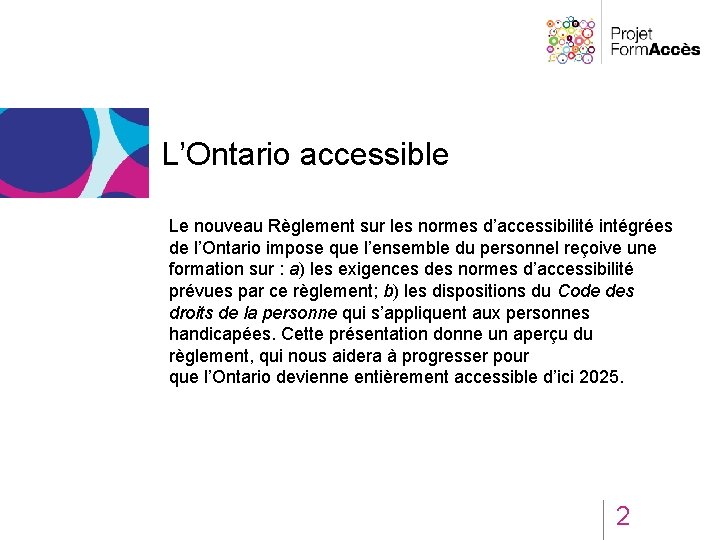 Projet FormAccès

L’Ontario accessible

Le nouveau Règlement sur les normes d’accessibilité intégrées de l’Ontario impose que l’ensemble du personnel reçoive une formation sur : a) les exigences des normes d’accessibilité prévues par ce règlement; b) les dispositions du Code des droits de la personne qui s’appliquent aux personnes handicapées. Cette présentation donne un aperçu du règlement, qui nous aidera à progresser pour que l’Ontario devienne entièrement accessible d’ici 2025.

2